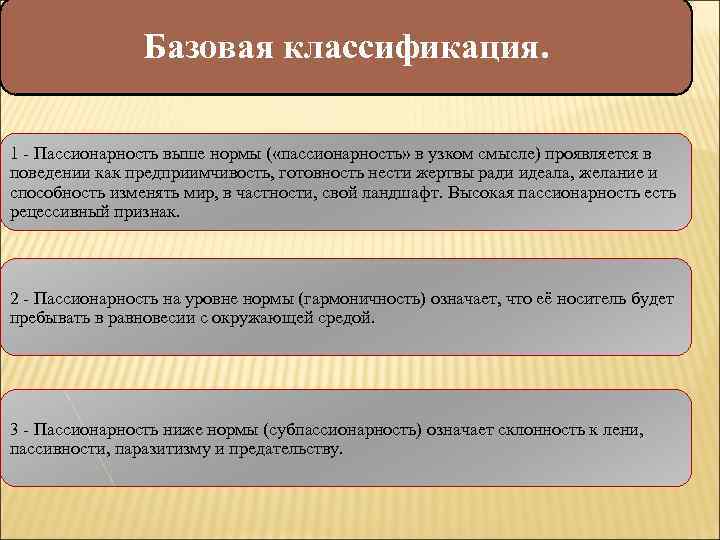 Базовая классификация.

1 - Пассионарность выше нормы («пассионарность» в узком смысле) проявляется в поведении как предприимчивость, готовность нести жертвы ради идеала, желание и способность изменять мир, в частности, свой ландшафт. Высокая пассионарность есть рецессивный признак.

2 - Пассионарность на уровне нормы (гармоничность) означает, что её носитель будет пребывать в равновесии с окружающей средой.

3 - Пассионарность ниже нормы (субпассионарность) означает склонность к лени, пассивности, паразитизму и предательству.